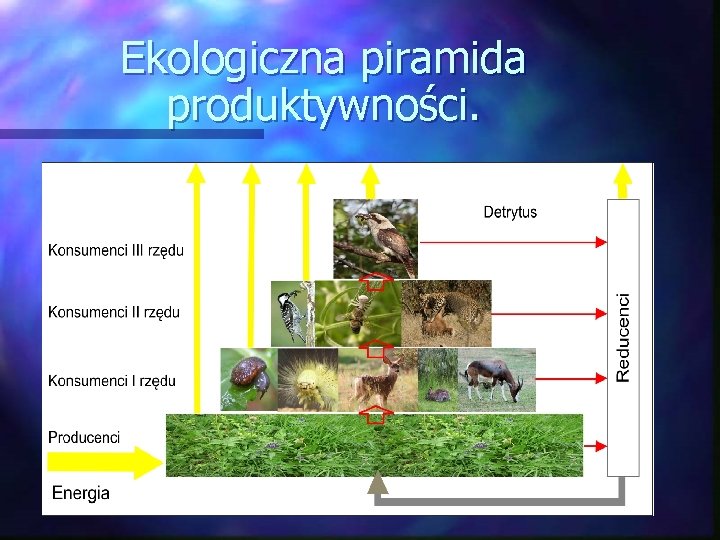 Ekologiczna piramida produktywności.

Detrytus

Konsumenci III rzędu

Konsumenci II rzędu

Konsumenci I rzędu

Producenci

Energia

Reducenci